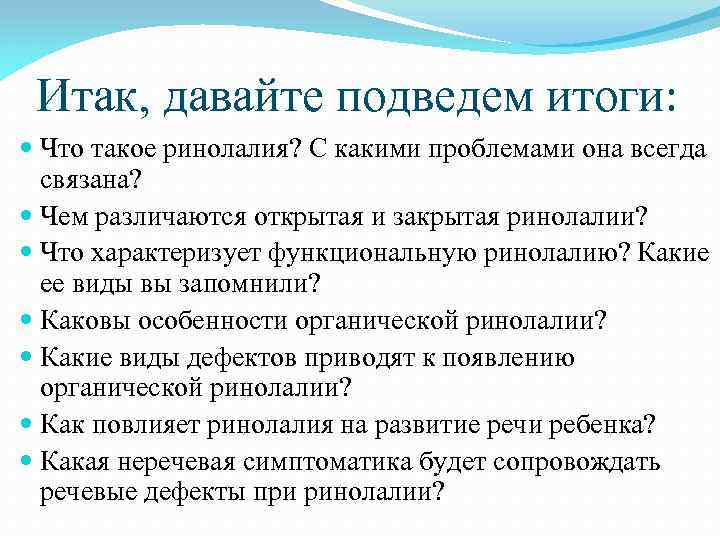 Итак, давайте подведем итоги:

- Что такое ринолалия? С какими проблемами она всегда связана?
- Чем различаются открытая и закрытая ринолалии?
- Что характеризует функциональную ринолалию? Какие ее виды вы запомнили?
- Каковы особенности органической ринолалии?
- Какие виды дефектов приводят к появлению органической ринолалии?
- Как повлияет ринолалия на развитие речи ребенка?
- Какая неречевая симптоматика будет сопровождать речевые дефекты при ринолалии?